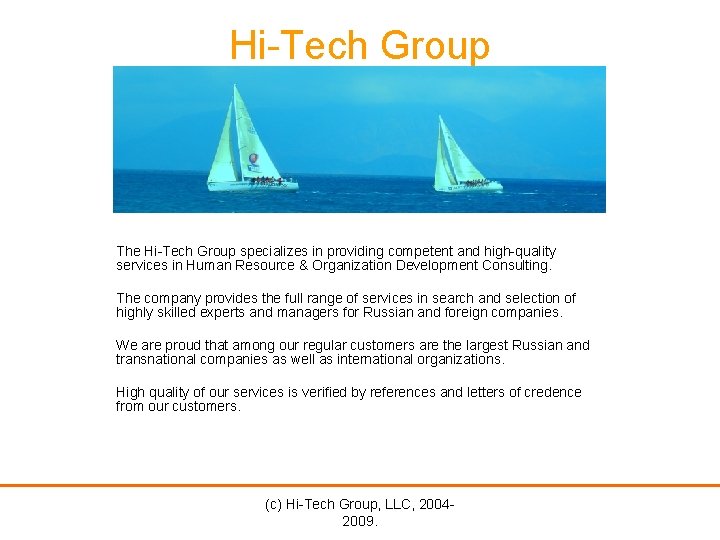 Hi-Tech Group

The Hi-Tech Group specializes in providing competent and high-quality services in Human Resource & Organization Development Consulting.

The company provides the full range of services in search and selection of highly skilled experts and managers for Russian and foreign companies.

We are proud that among our regular customers are the largest Russian and transnational companies as well as international organizations.

High quality of our services is verified by references and letters of credence from our customers.

(c) Hi-Tech Group, LLC, 2004-2009.